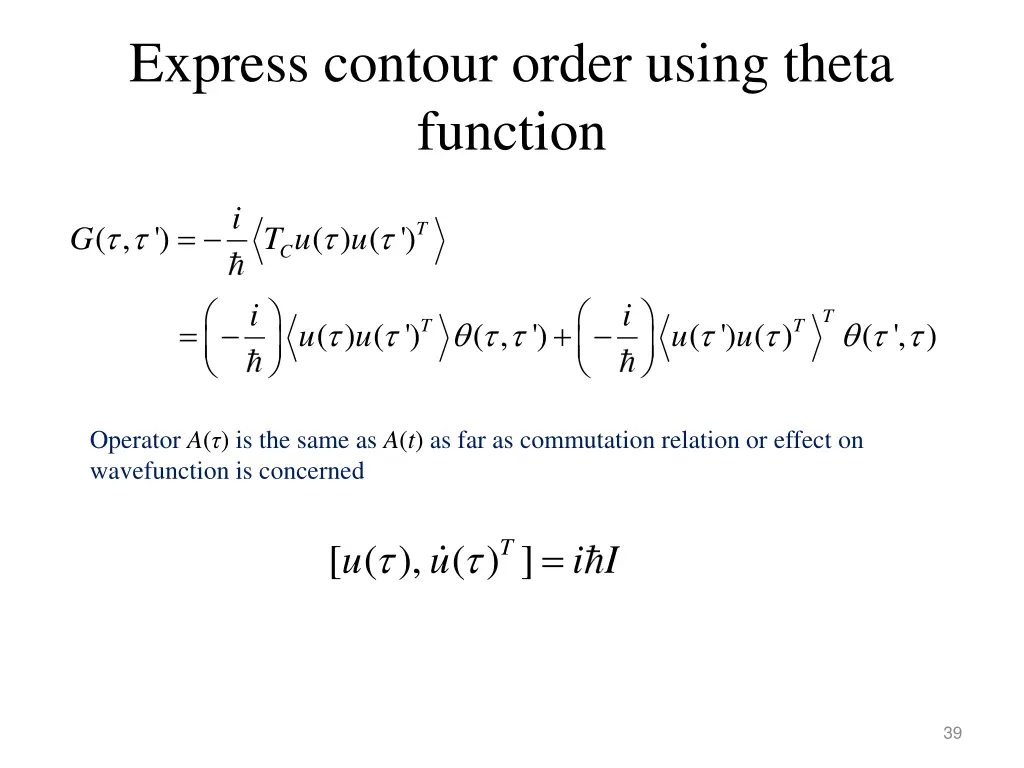 Express contour order using theta function

$G(\tau,\tau') = -\frac{i}{\hbar}\left\langle T_C u(\tau)u(\tau')^T \right\rangle$

$= \left(-\frac{i}{\hbar}\right)\left\langle u(\tau)u(\tau')^T \right\rangle \theta(\tau,\tau') + \left(-\frac{i}{\hbar}\right)\left\langle u(\tau')u(\tau)^T \right\rangle^T \theta(\tau',\tau)$

Operator $A(\tau)$ is the same as $A(t)$ as far as commutation relation or effect on wavefunction is concerned

$[u(\tau), \dot{u}(\tau)^T] = i\hbar I$

39